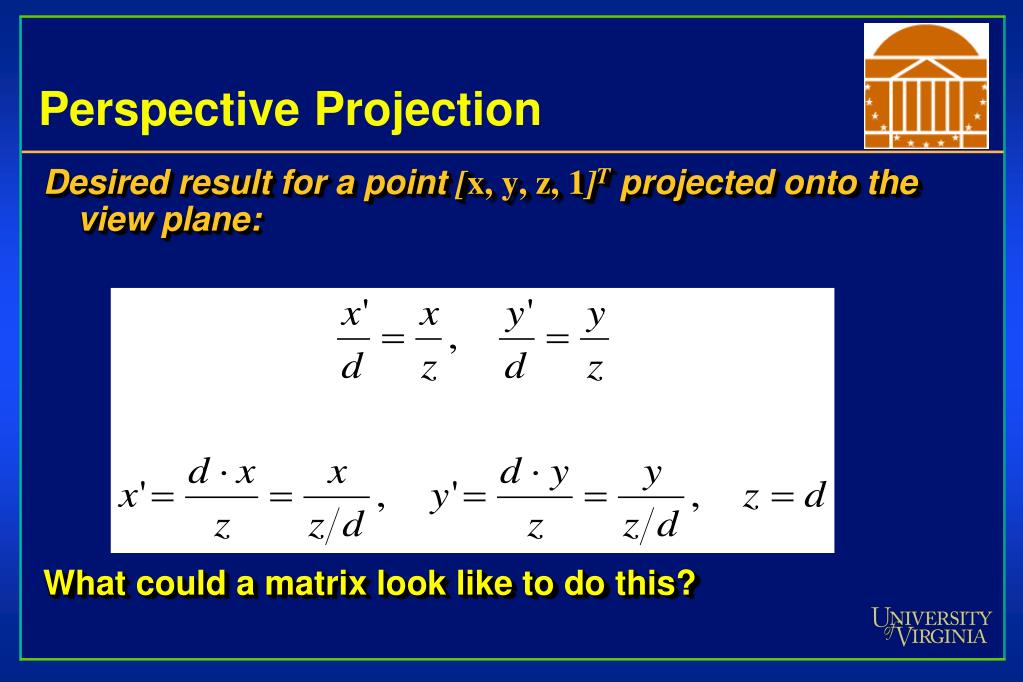 Perspective Projection

Desired result for a point $[x, y, z, 1]^T$ projected onto the view plane:

$\frac{x'}{d} = \frac{x}{z}, \quad \frac{y'}{d} = \frac{y}{z}$

$x' = \frac{d \cdot x}{z} = \frac{x}{z/d}, \quad y' = \frac{d \cdot y}{z} = \frac{y}{z/d}, \quad z = d$

What could a matrix look like to do this?

UNIVERSITY of VIRGINIA